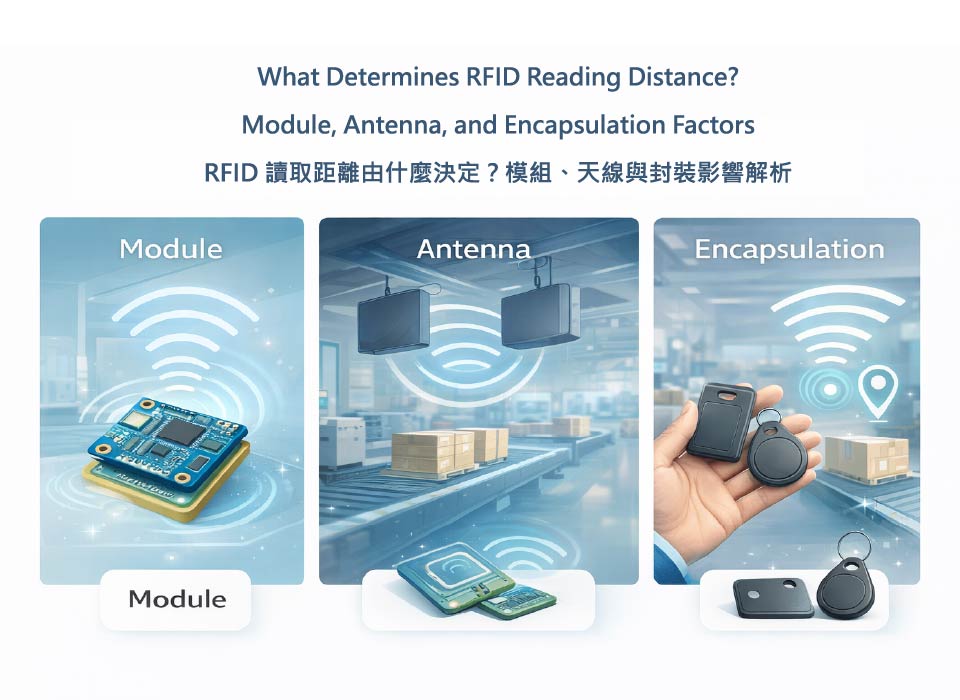 What Determines RFID Reading Distance?

Module, Antenna, and Encapsulation Factors

RFID 讀取距離由什麼決定？模組、天線與封裝影響解析

Module

Antenna

Encapsulation

Module